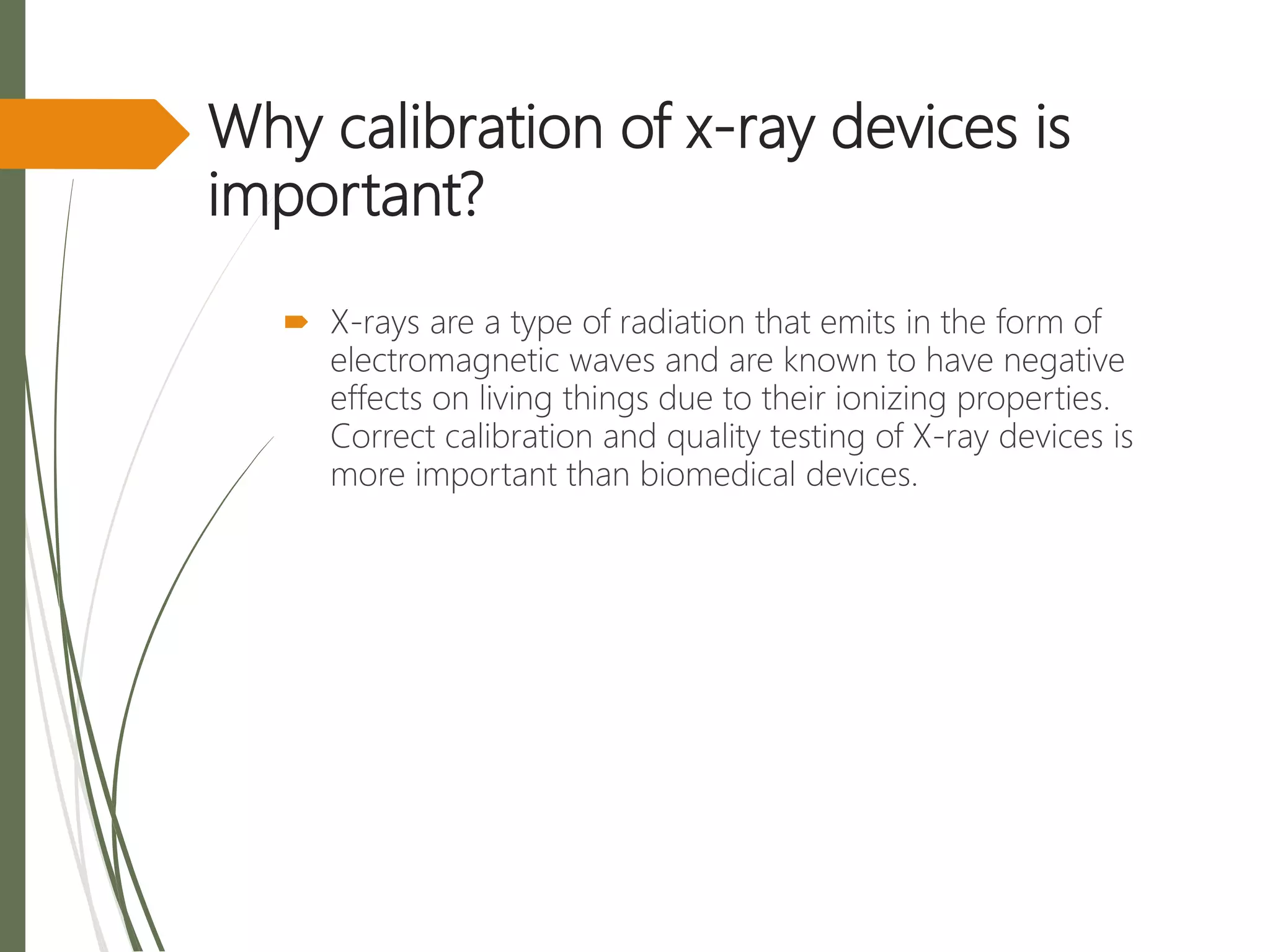 Why calibration of x-ray devices is important?

X-rays are a type of radiation that emits in the form of electromagnetic waves and are known to have negative effects on living things due to their ionizing properties. Correct calibration and quality testing of X-ray devices is more important than biomedical devices.